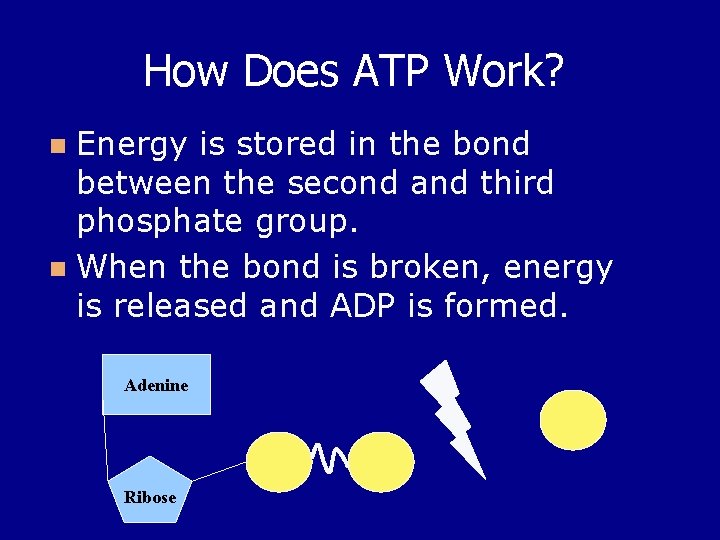 How Does ATP Work?

Energy is stored in the bond between the second and third phosphate group.

When the bond is broken, energy is released and ADP is formed.

Adenine

Ribose